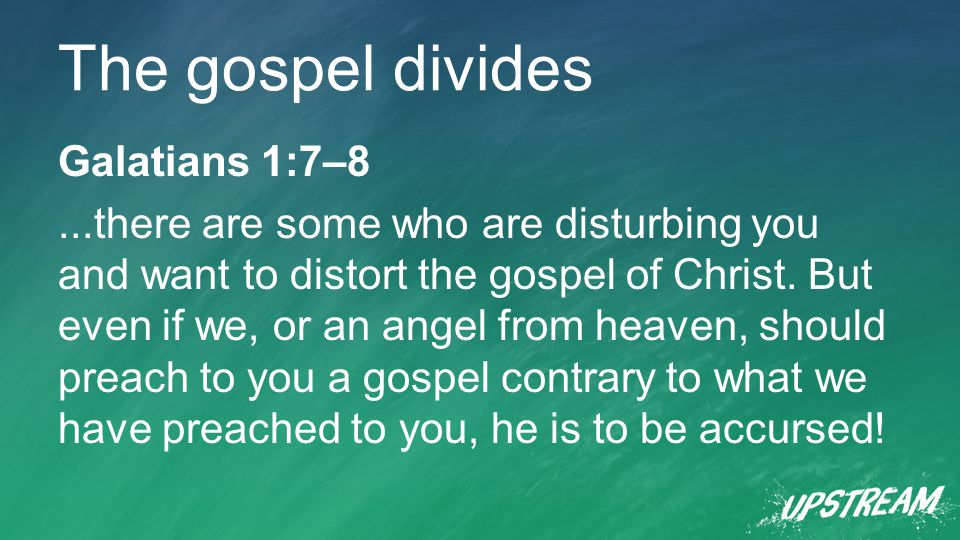 The gospel divides

Galatians 1:7–8

...there are some who are disturbing you and want to distort the gospel of Christ. But even if we, or an angel from heaven, should preach to you a gospel contrary to what we have preached to you, he is to be accursed!

UPSTREAM